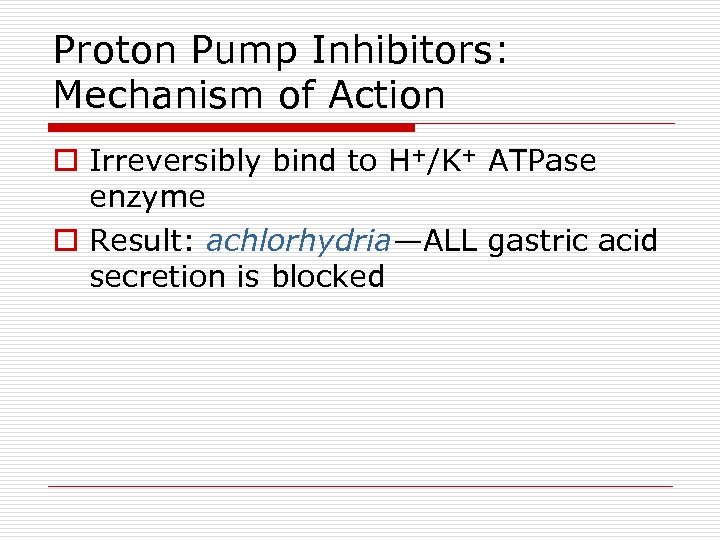 Proton Pump Inhibitors: Mechanism of Action

Irreversibly bind to $H^+/K^+$ ATPase enzyme

Result: achlorhydria—ALL gastric acid secretion is blocked